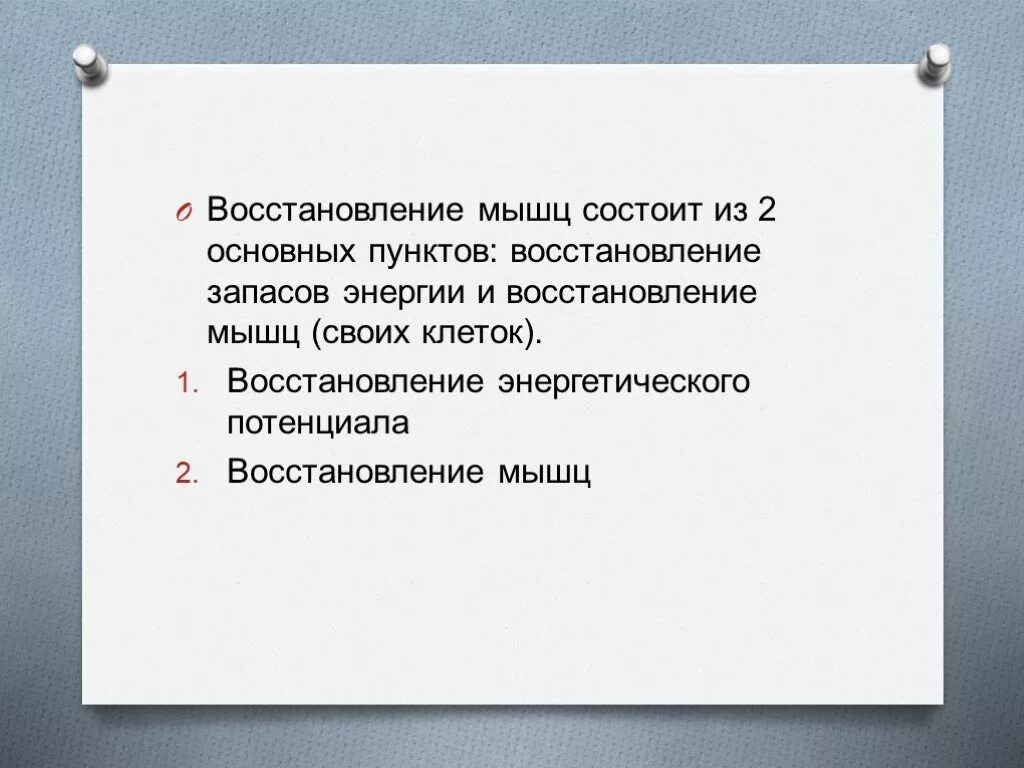 Восстановление мышц состоит из 2 основных пунктов: восстановление запасов энергии и восстановление мышц (своих клеток).

1. Восстановление энергетического потенциала
2. Восстановление мышц